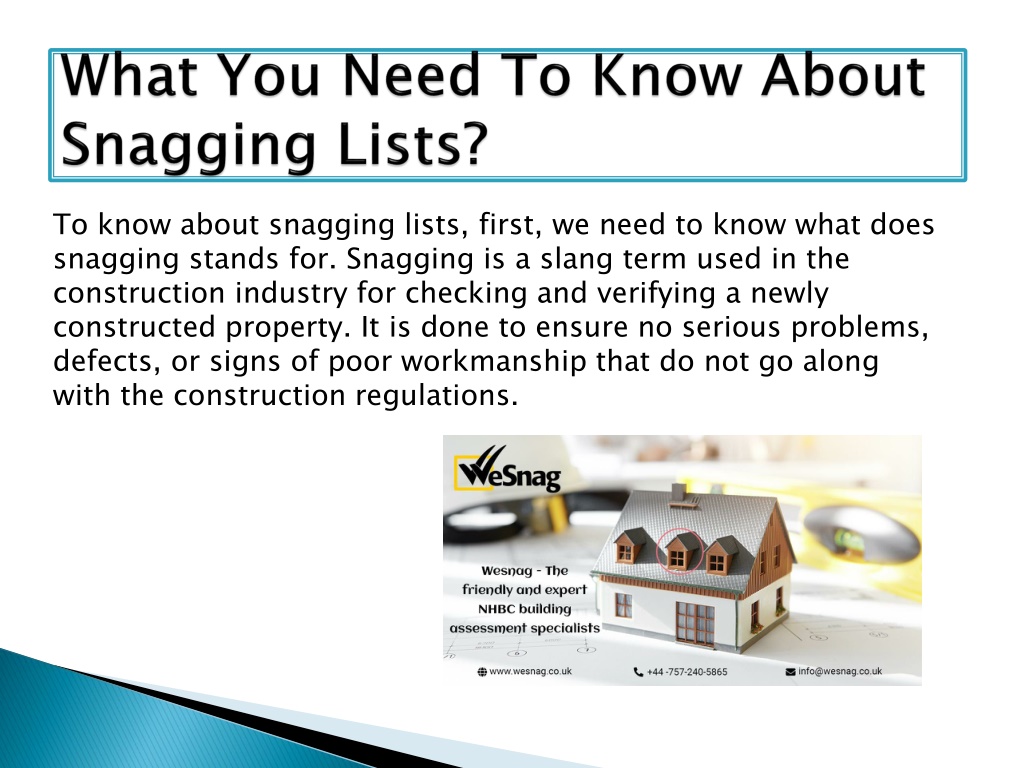 What You Need To Know About Snagging Lists?

To know about snagging lists, first, we need to know what does snagging stands for. Snagging is a slang term used in the construction industry for checking and verifying a newly constructed property. It is done to ensure no serious problems, defects, or signs of poor workmanship that do not go along with the construction regulations.

WeSnag

Wesnag - The friendly and expert NHBC building assessment specialists

www.wesnag.co.uk

+44 -757-240-5865

info@wesnag.co.uk